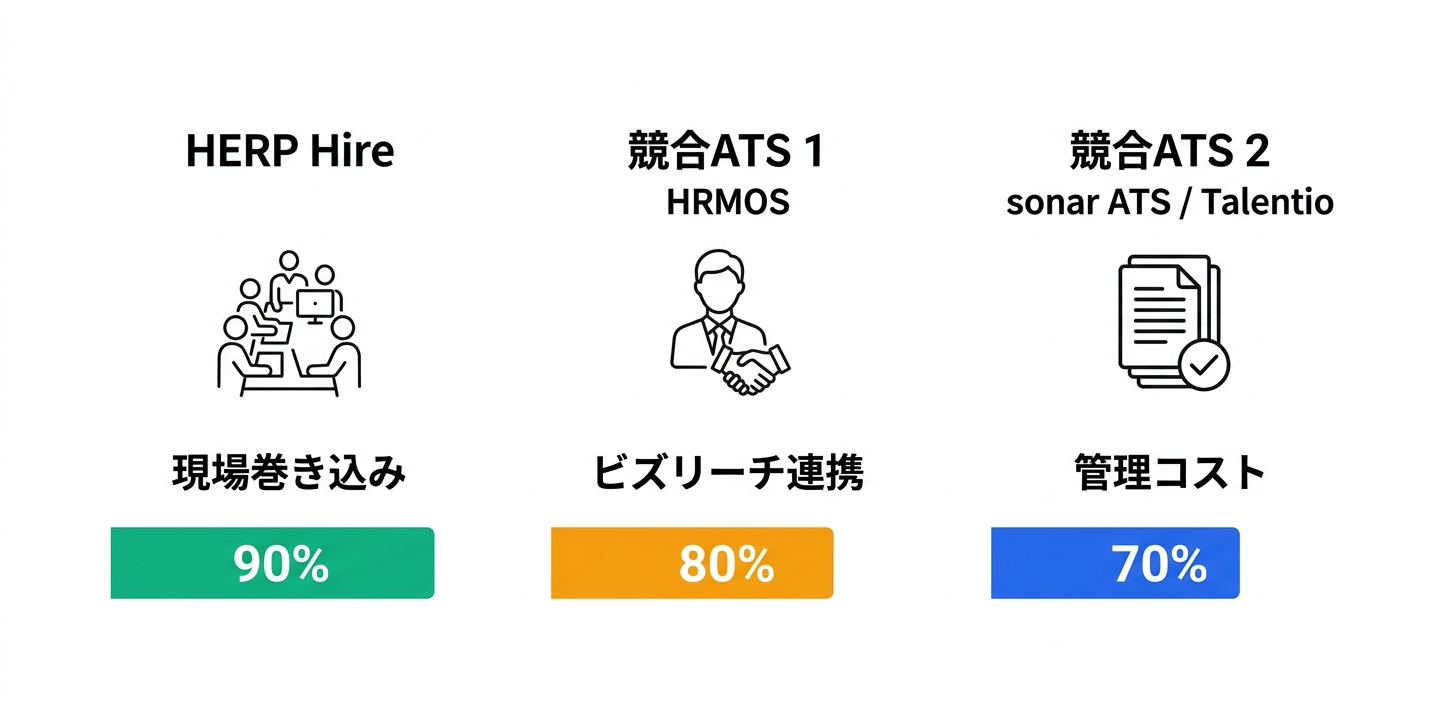 HERP Hire

現場巻き込み

90%

競合ATS 1
HRMOS

ビズリーチ連携

80%

競合ATS 2
sonar ATS / Talentio

管理コスト

70%